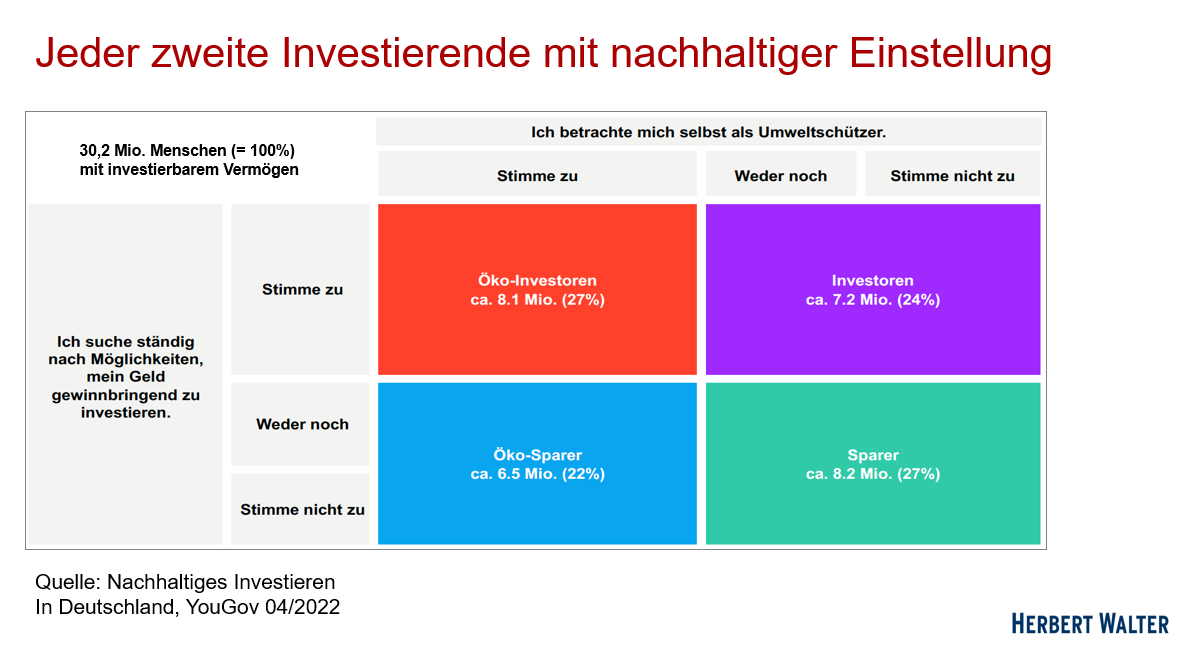 Jeder zweite Investierende mit nachhaltiger Einstellung

30,2 Mio. Menschen (= 100%) mit investierbarem Vermögen

Ich betrachte mich selbst als Umweltschützer.

Stimme zu

Weder noch

Stimme nicht zu

Ich suche ständig nach Möglichkeiten, mein Geld gewinnbringend zu investieren.

Stimme zu

Weder noch

Stimme nicht zu

Öko-Investoren
ca. 8.1 Mio. (27%)

Investoren
ca. 7.2 Mio. (24%)

Öko-Sparer
ca. 6.5 Mio. (22%)

Sparer
ca. 8.2 Mio. (27%)

Quelle: Nachhaltiges Investieren
In Deutschland, YouGov 04/2022

HERBERT WALTER